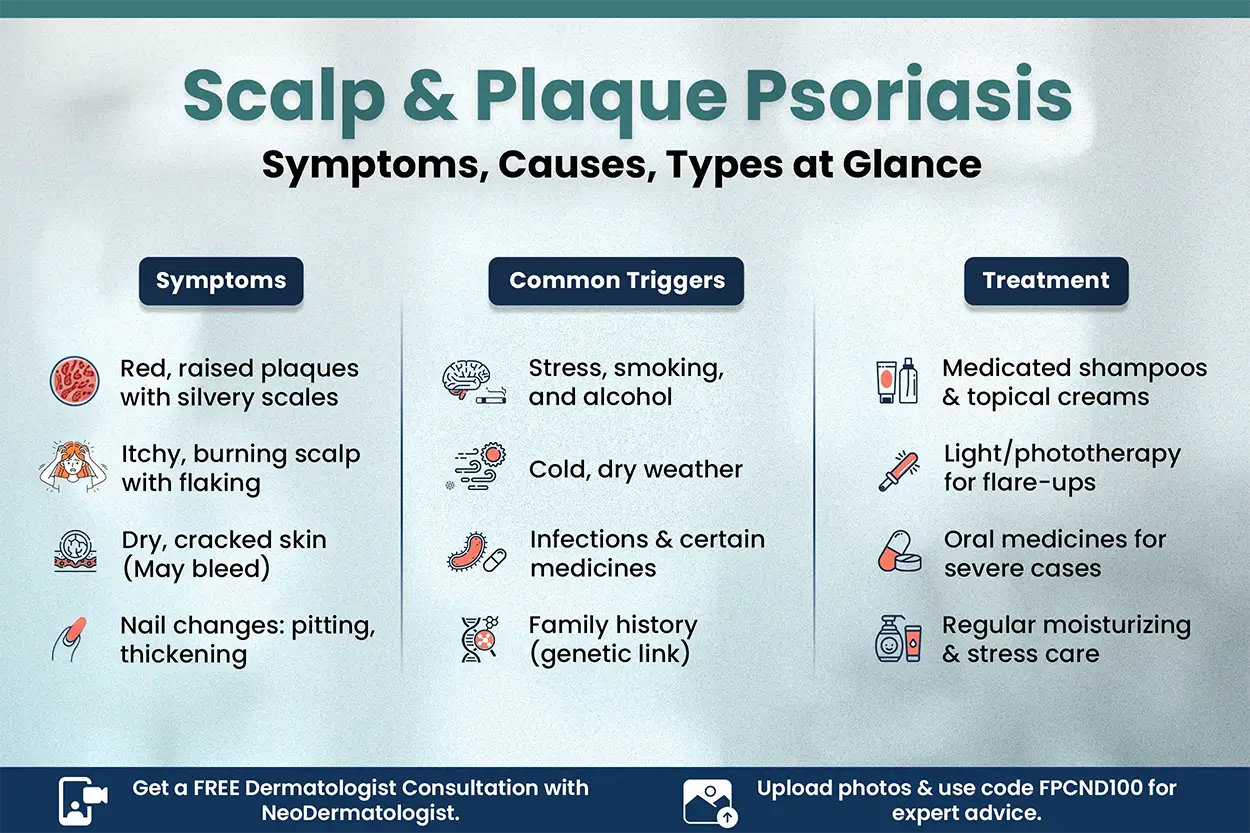 Scalp & Plaque Psoriasis
Symptoms, Causes, Types at Glance

Symptoms

Red, raised plaques with silvery scales

Itchy, burning scalp with flaking

Dry, cracked skin (May bleed)

Nail changes: pitting, thickening

Common Triggers

Stress, smoking, and alcohol

Cold, dry weather

Infections & certain medicines

Family history (genetic link)

Treatment

Medicated shampoos & topical creams

Light/phototherapy for flare-ups

Oral medicines for severe cases

Regular moisturizing & stress care

Get a FREE Dermatologist Consultation with NeoDermatologist.

Upload photos & use code FPCND100 for expert advice.